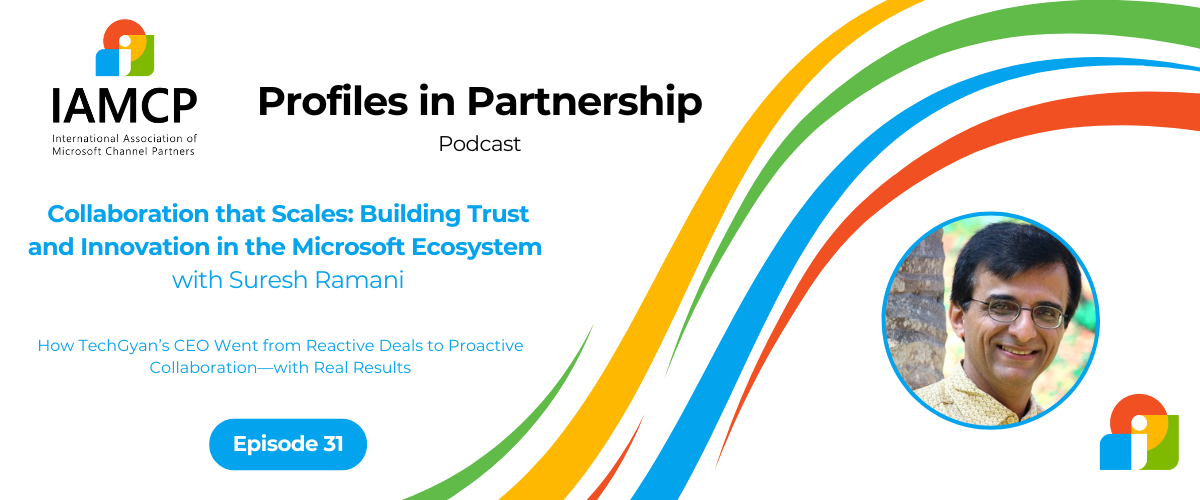 IAMCP
International Association of Microsoft Channel Partners

Profiles in Partnership
Podcast

Collaboration that Scales: Building Trust and Innovation in the Microsoft Ecosystem
with Suresh Ramani

How TechGyan's CEO Went from Reactive Deals to Proactive Collaboration—with Real Results

Episode 31